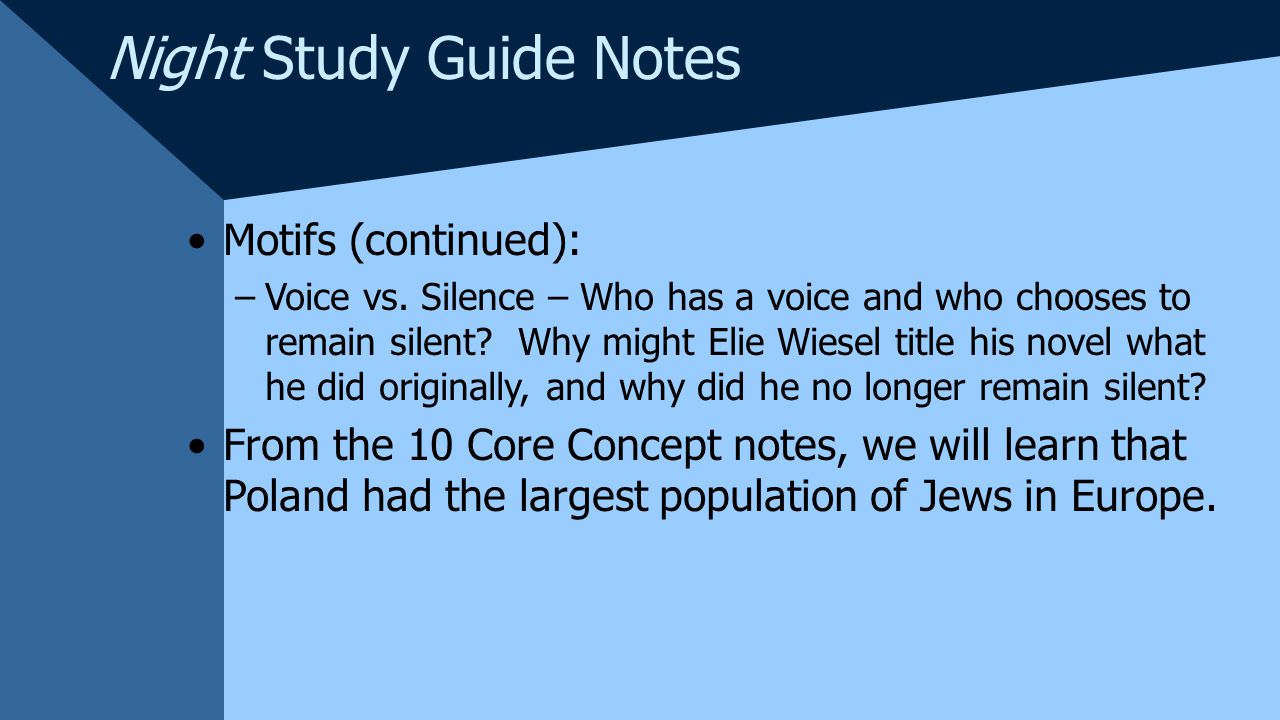 Night Study Guide Notes

• Motifs (continued):

– Voice vs. Silence – Who has a voice and who chooses to remain silent? Why might Elie Wiesel title his novel what he did originally, and why did he no longer remain silent?

• From the 10 Core Concept notes, we will learn that Poland had the largest population of Jews in Europe.